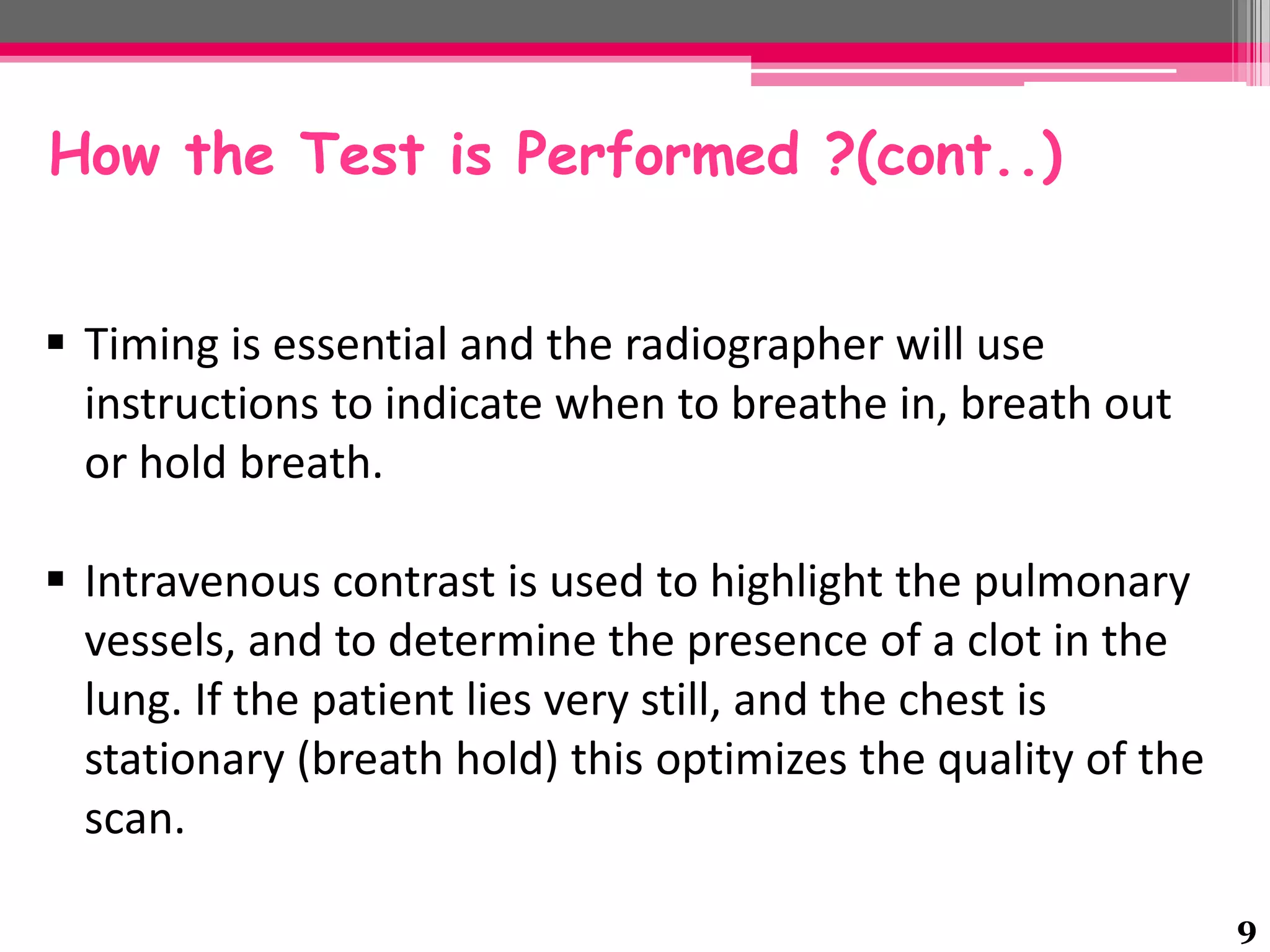 How the Test is Performed ?(cont..)

• Timing is essential and the radiographer will use instructions to indicate when to breathe in, breath out or hold breath.

• Intravenous contrast is used to highlight the pulmonary vessels, and to determine the presence of a clot in the lung. If the patient lies very still, and the chest is stationary (breath hold) this optimizes the quality of the scan.

9